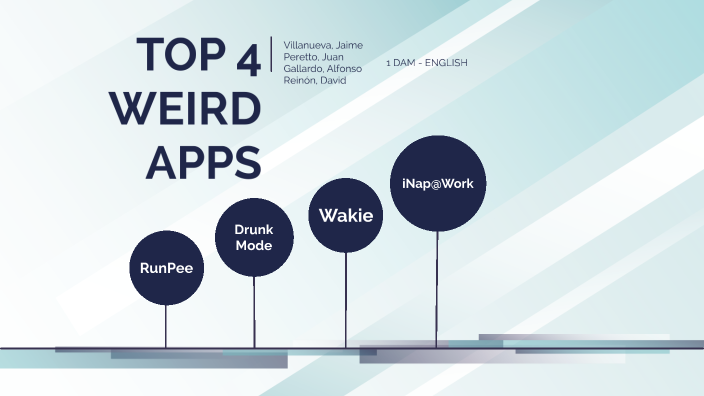 TOP 4 WEIRD APPS

Villanueva, Jaime
Peretto, Juan
Gallardo, Alfonso
Reinón, David

1 DAM - ENGLISH

RunPee

Drunk Mode

Wakie

iNap@Work